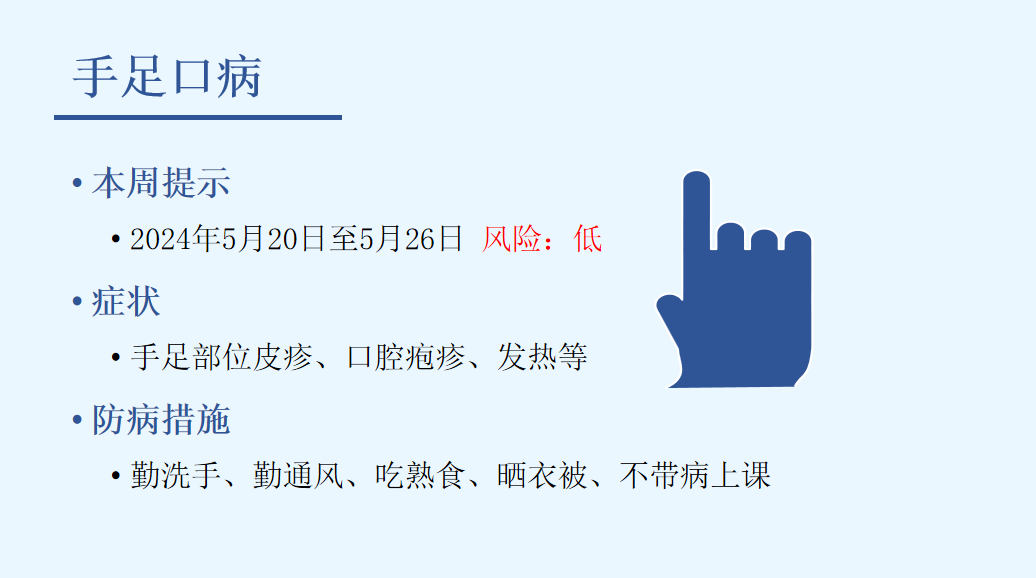 手足口病

• 本周提示
  • 2024年5月20日至5月26日 风险：低
• 症状
  • 手足部位皮疹、口腔疱疹、发热等
• 防病措施
  • 勤洗手、勤通风、吃熟食、晒衣被、不带病上课